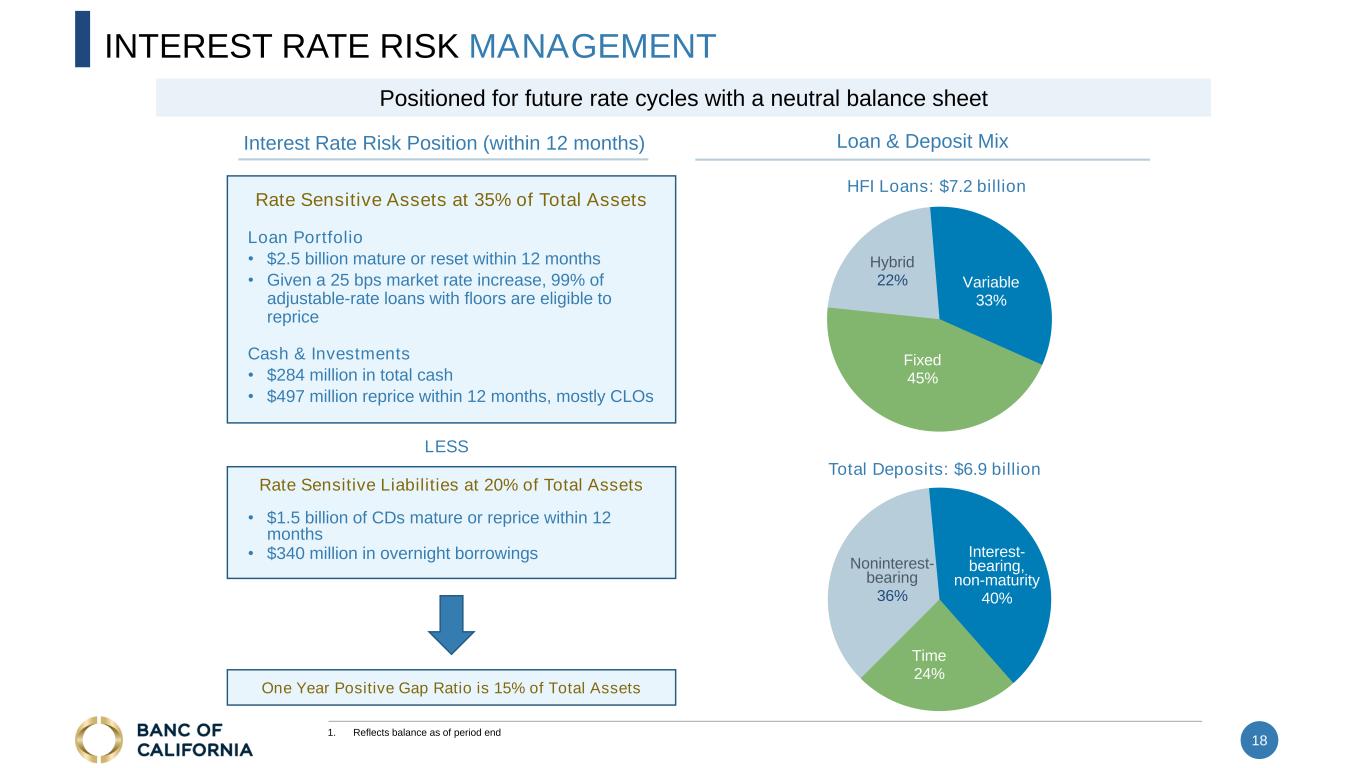 INTEREST RATE RISK MANAGEMENT

Positioned for future rate cycles with a neutral balance sheet

Interest Rate Risk Position (within 12 months)

Rate Sensitive Assets at 35% of Total Assets

Loan Portfolio
• $2.5 billion mature or reset within 12 months
• Given a 25 bps market rate increase, 99% of adjustable-rate loans with floors are eligible to reprice

Cash & Investments
• $284 million in total cash
• $497 million reprice within 12 months, mostly CLOs

LESS

Rate Sensitive Liabilities at 20% of Total Assets
• $1.5 billion of CDs mature or reprice within 12 months
• $340 million in overnight borrowings

One Year Positive Gap Ratio is 15% of Total Assets

Loan & Deposit Mix

HFI Loans: $7.2 billion

Hybrid 22%
Variable 33%
Fixed 45%

Total Deposits: $6.9 billion

Noninterest-bearing 36%
Interest-bearing, non-maturity 40%
Time 24%

BANC OF CALIFORNIA

1. Reflects balance as of period end

18